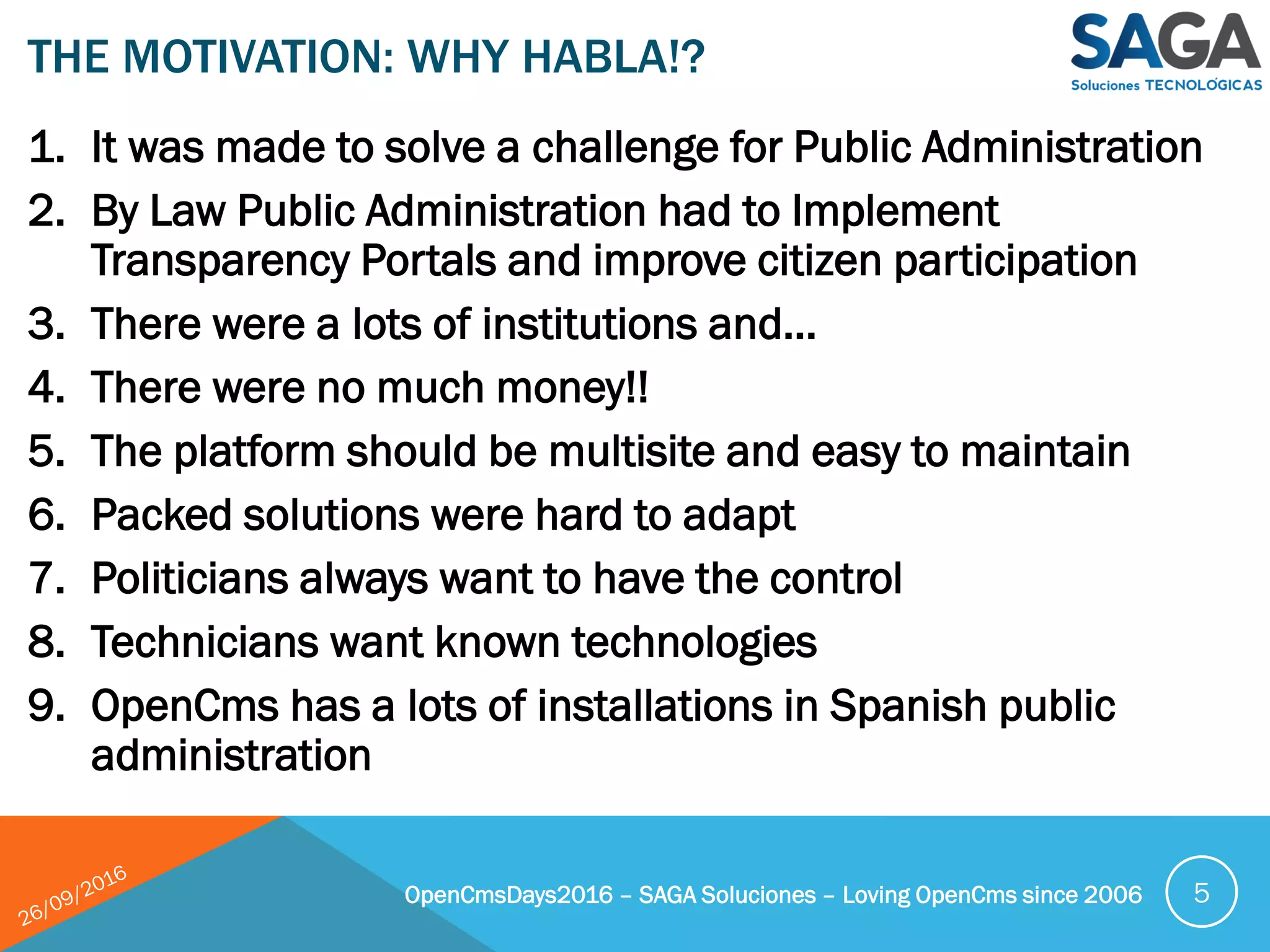 THE MOTIVATION: WHY HABLA!?

SAGA
Soluciones TECNOLÓGICAS

1. It was made to solve a challenge for Public Administration
2. By Law Public Administration had to Implement Transparency Portals and improve citizen participation
3. There were a lots of institutions and…
4. There were no much money!!
5. The platform should be multisite and easy to maintain
6. Packed solutions were hard to adapt
7. Politicians always want to have the control
8. Technicians want known technologies
9. OpenCms has a lots of installations in Spanish public administration

26/09/2016

OpenCmsDays2016 – SAGA Soluciones – Loving OpenCms since 2006

5